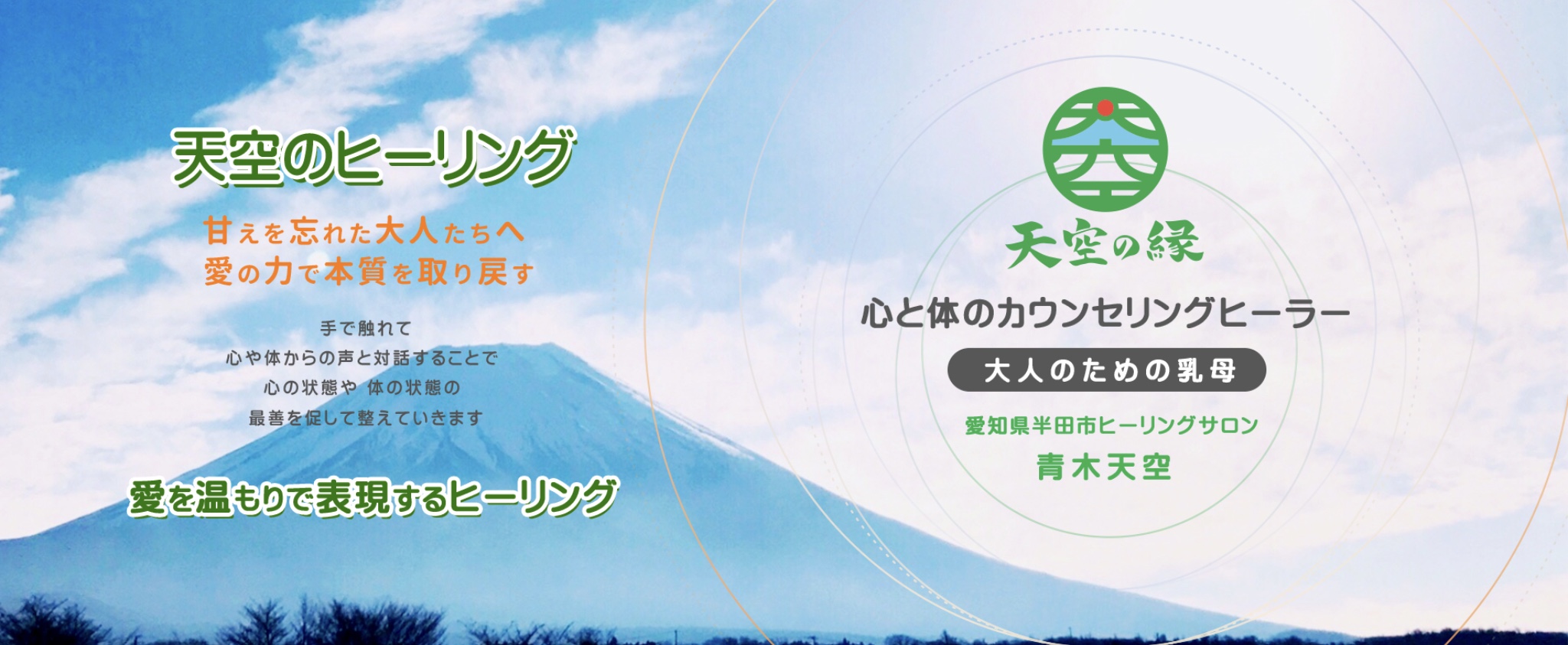 天空のヒーリング

甘えを忘れた大人たちへ
愛の力で本質を取り戻す

手で触れて
心や体からの声と対話することで
心の状態や 体の状態の
最善を促して整えていきます

愛を温もりで表現するヒーリング

天空の縁

心と体のカウンセリングヒーラー

大人のための乳母

愛知県半田市ヒーリングサロン

青木天空